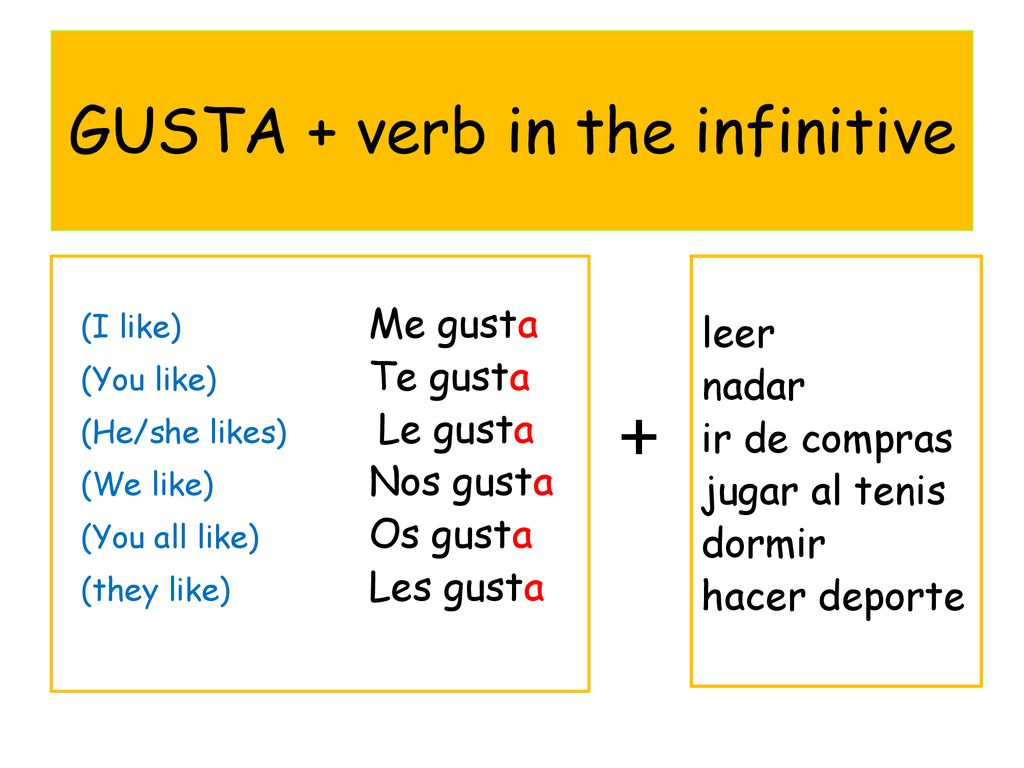 GUSTA + verb in the infinitive

(I like) Me gusta
(You like) Te gusta
(He/she likes) Le gusta
(We like) Nos gusta
(You all like) Os gusta
(they like) Les gusta

+

leer
nadar
ir de compras
jugar al tenis
dormir
hacer deporte